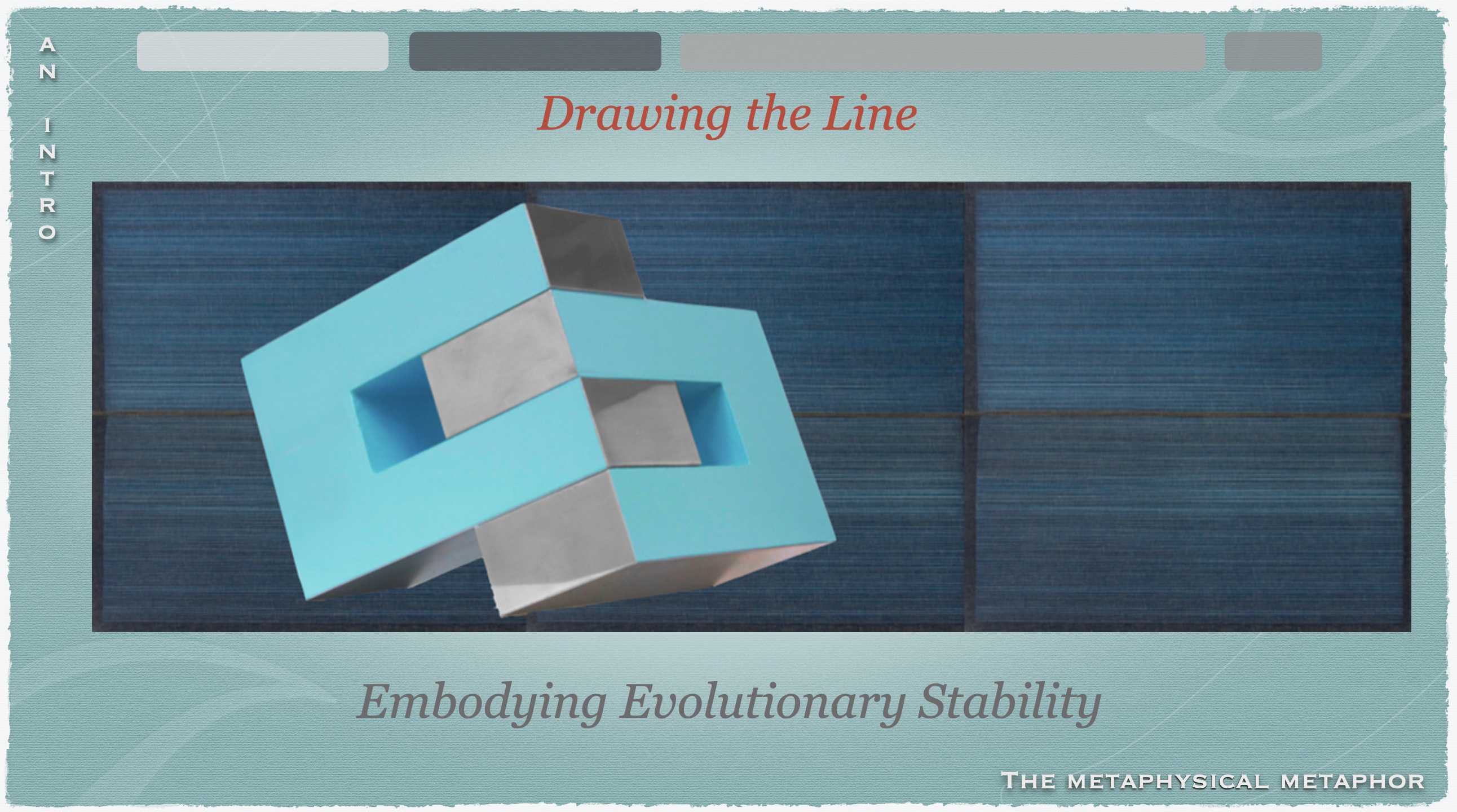 AN INTRO

Drawing the Line

Embodying Evolutionary Stability

THE METAPHYSICAL METAPHOR